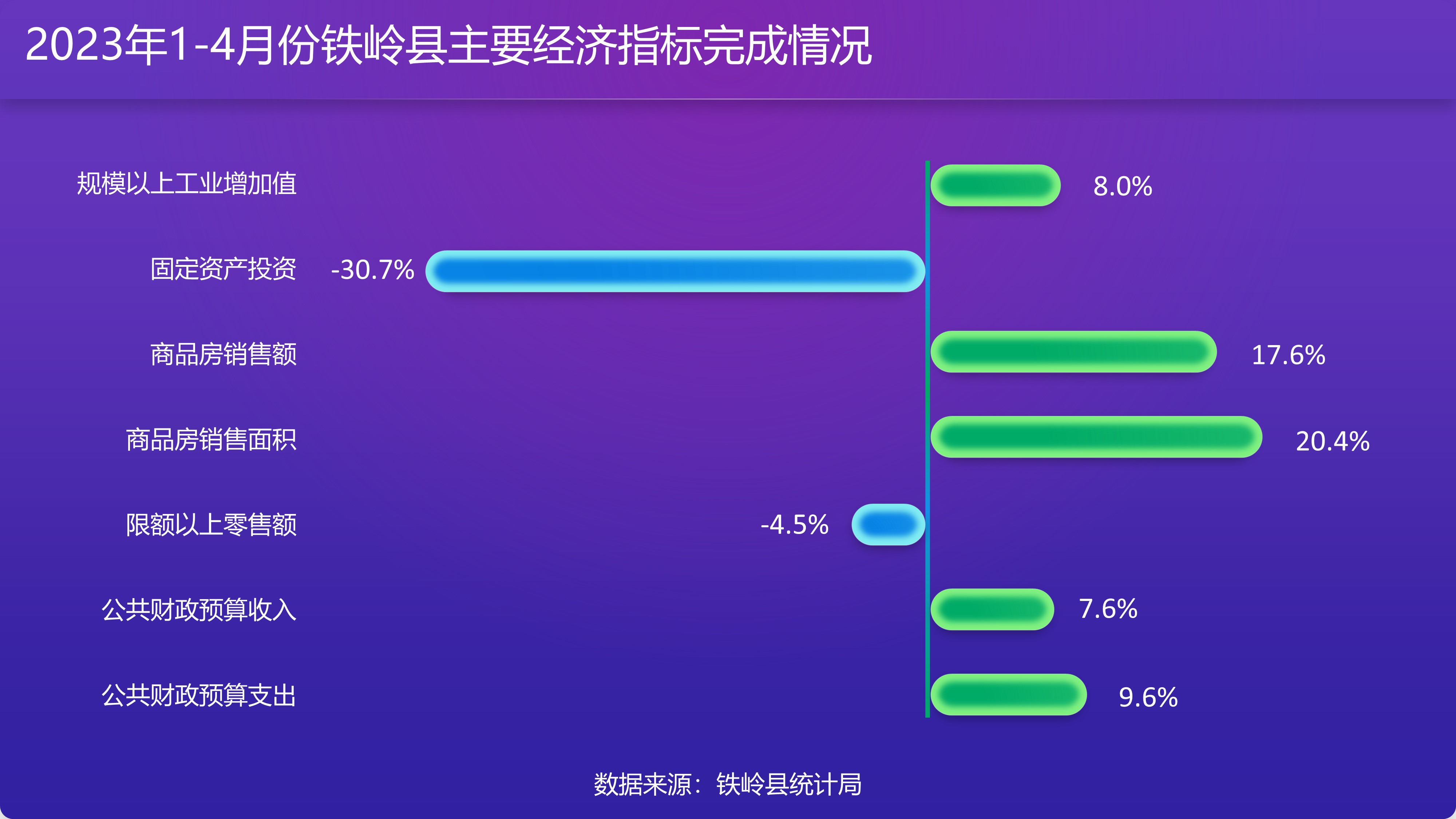 2023年1-4月份铁岭县主要经济指标完成情况

规模以上工业增加值 8.0%

固定资产投资 -30.7%

商品房销售额 17.6%

商品房销售面积 20.4%

限额以上零售额 -4.5%

公共财政预算收入 7.6%

公共财政预算支出 9.6%

数据来源：铁岭县统计局